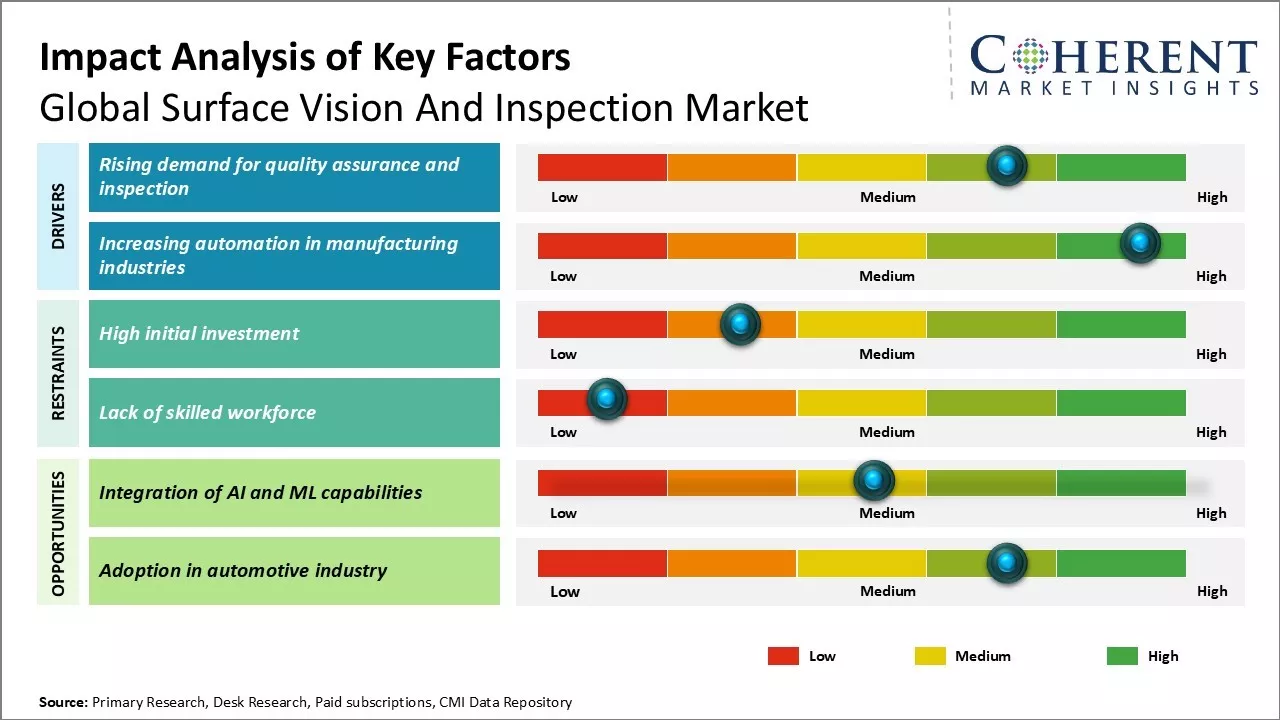 Impact Analysis of Key Factors
Global Surface Vision And Inspection Market

COHERENT
MARKET INSIGHTS

DRIVERS

Rising demand for quality assurance and inspection

Low Medium High

Increasing automation in manufacturing industries

Low Medium High

RESTRAINTS

High initial investment

Low Medium High

Lack of skilled workforce

Low Medium High

OPPORTUNITIES

Integration of AI and ML capabilities

Low Medium High

Adoption in automotive industry

Low Medium High

Low Medium High

Source: Primary Research, Desk Research, Paid subscriptions, CMI Data Repository